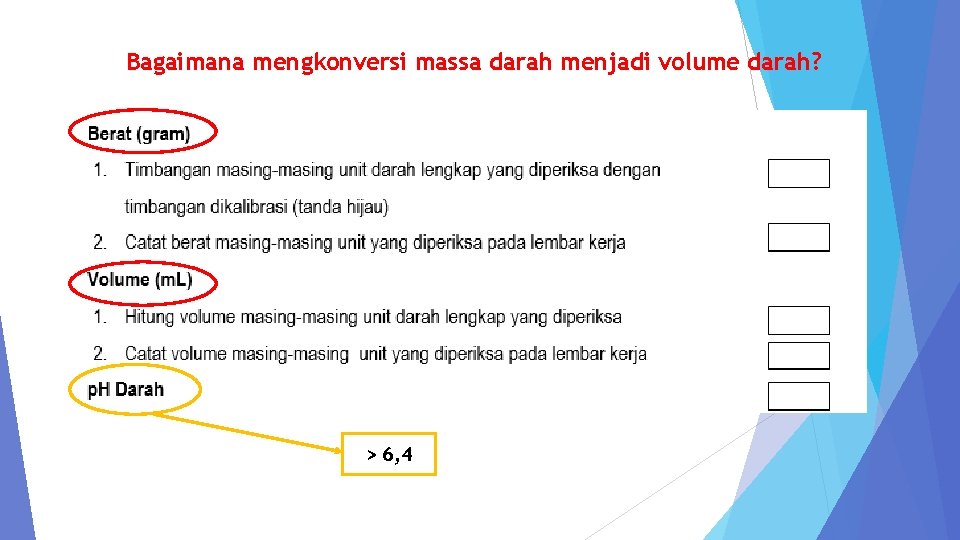 Bagaimana mengkonversi massa darah menjadi volume darah?

Berat (gram)

1. Timbangan masing-masing unit darah lengkap yang diperiksa dengan timbangan dikalibrasi (tanda hijau)

2. Catat berat masing-masing unit yang diperiksa pada lembar kerja

Volume (mL)

1. Hitung volume masing-masing unit darah lengkap yang diperiksa

2. Catat volume masing-masing unit yang diperiksa pada lembar kerja

pH Darah

> 6,4